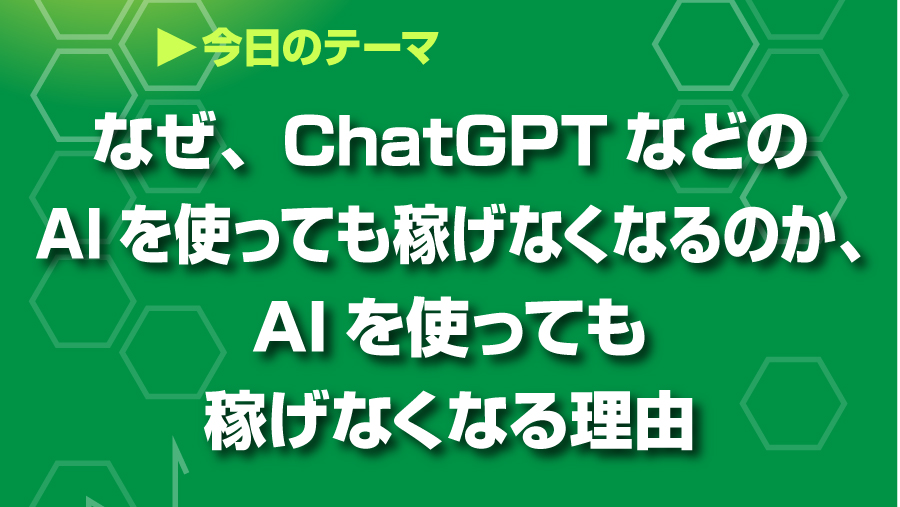 ▶今日のテーマ

なぜ、ChatGPT などの AI を使っても稼げなくなるのか、AI を使っても稼げなくなる理由